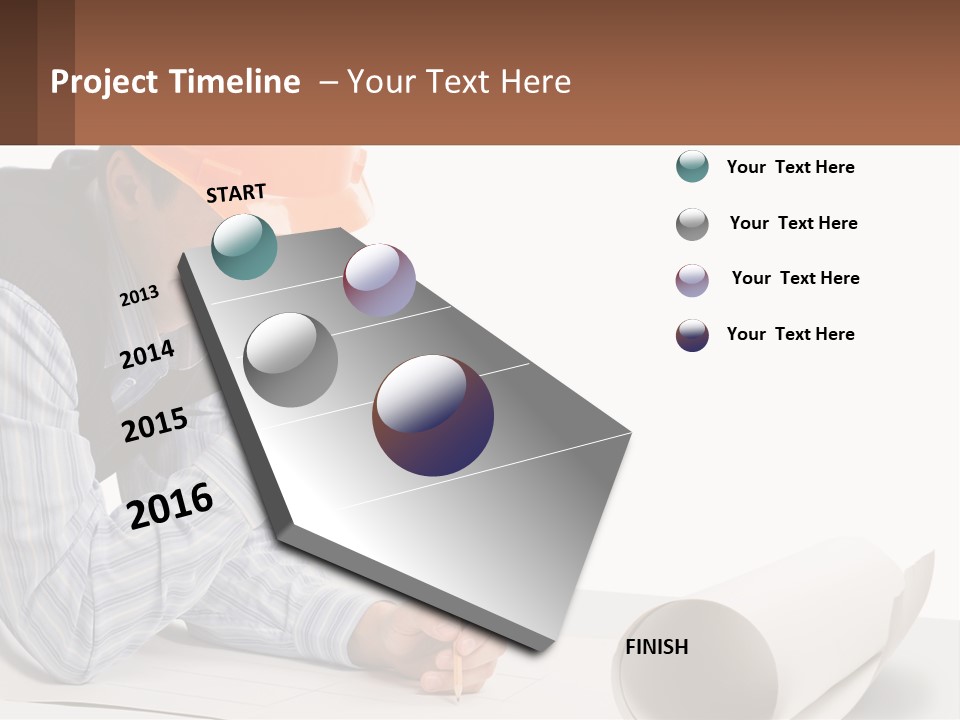 Project Timeline – Your Text Here

START

2013

2014

2015

2016

FINISH

Your Text Here

Your Text Here

Your Text Here

Your Text Here